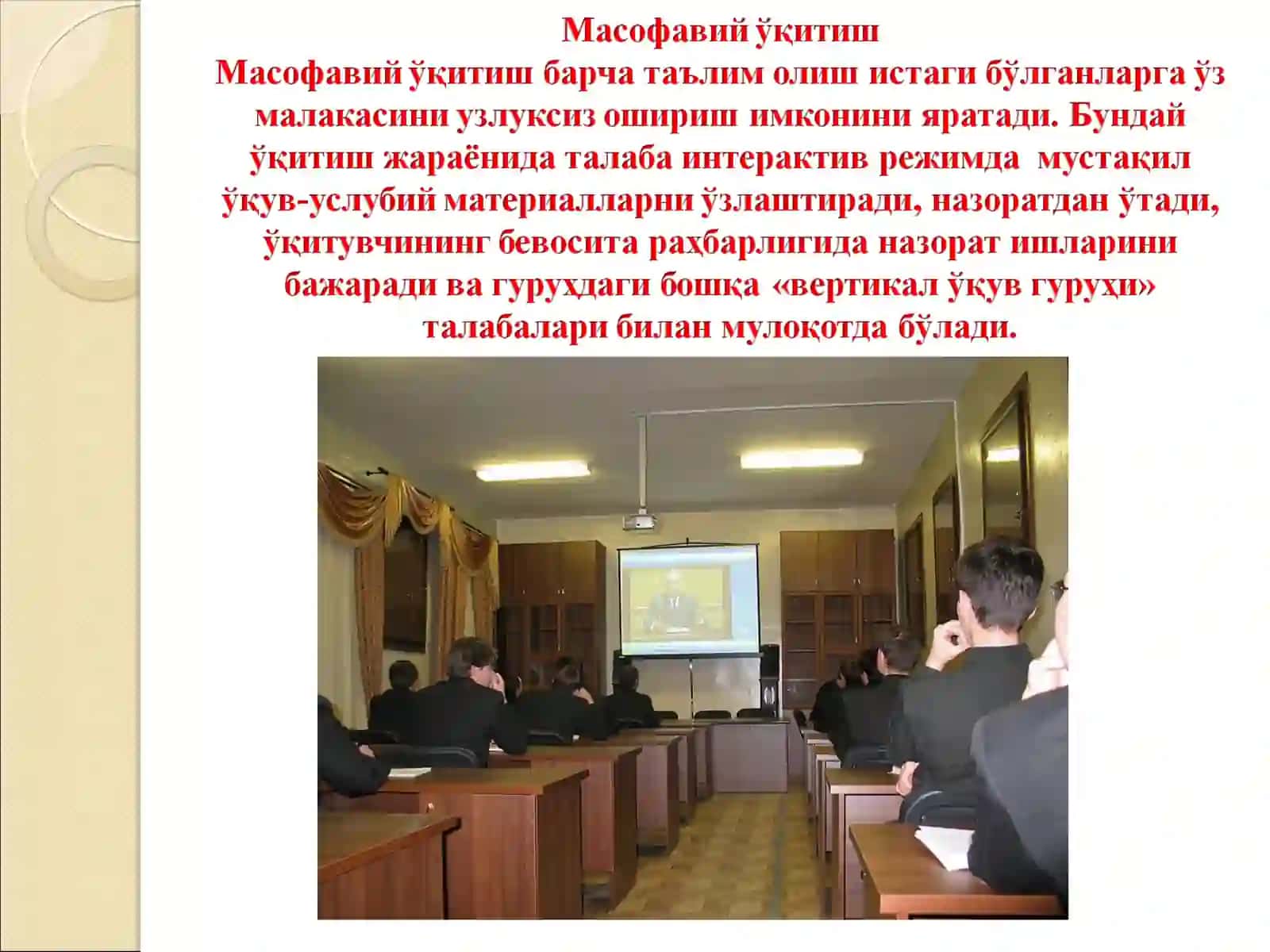 Масофавий ўқитиш

Масофавий ўқитиш барча таълим олиш истаги бўлганларга ўз малакасини узлуксиз ошириш имконини яратади. Бундай ўқитиш жараёнида талаба интерактив режимда мустақил ўқув-услубий материалларни ўзлаштиради, назоратдан ўтади, ўқитувчининг бевосита раҳбарлигида назорат ишларини бажаради ва гуруҳдаги бошқа «вертикал ўқув гуруҳи» талабалари билан мулоқотда бўлади.